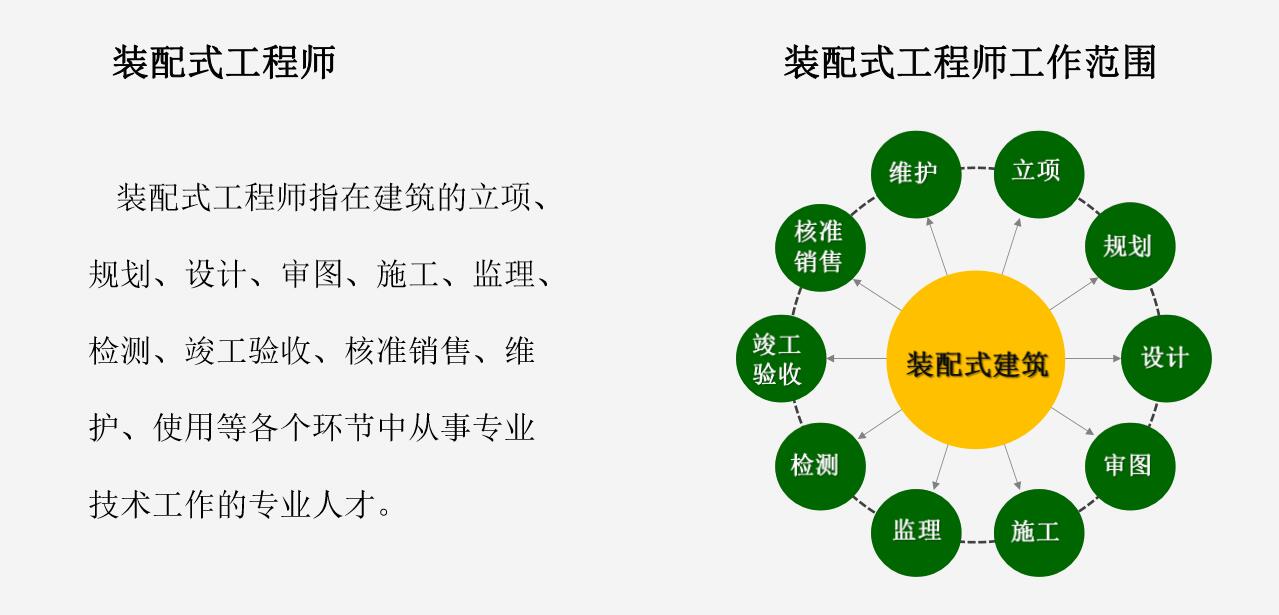 装配式工程师

装配式工程师指在建筑的立项、规划、设计、审图、施工、监理、检测、竣工验收、核准销售、维护、使用等各个环节中从事专业技术工作的专业人才。

装配式工程师工作范围

装配式建筑

立项

规划

设计

审图

施工

监理

检测

竣工验收

核准销售

维护